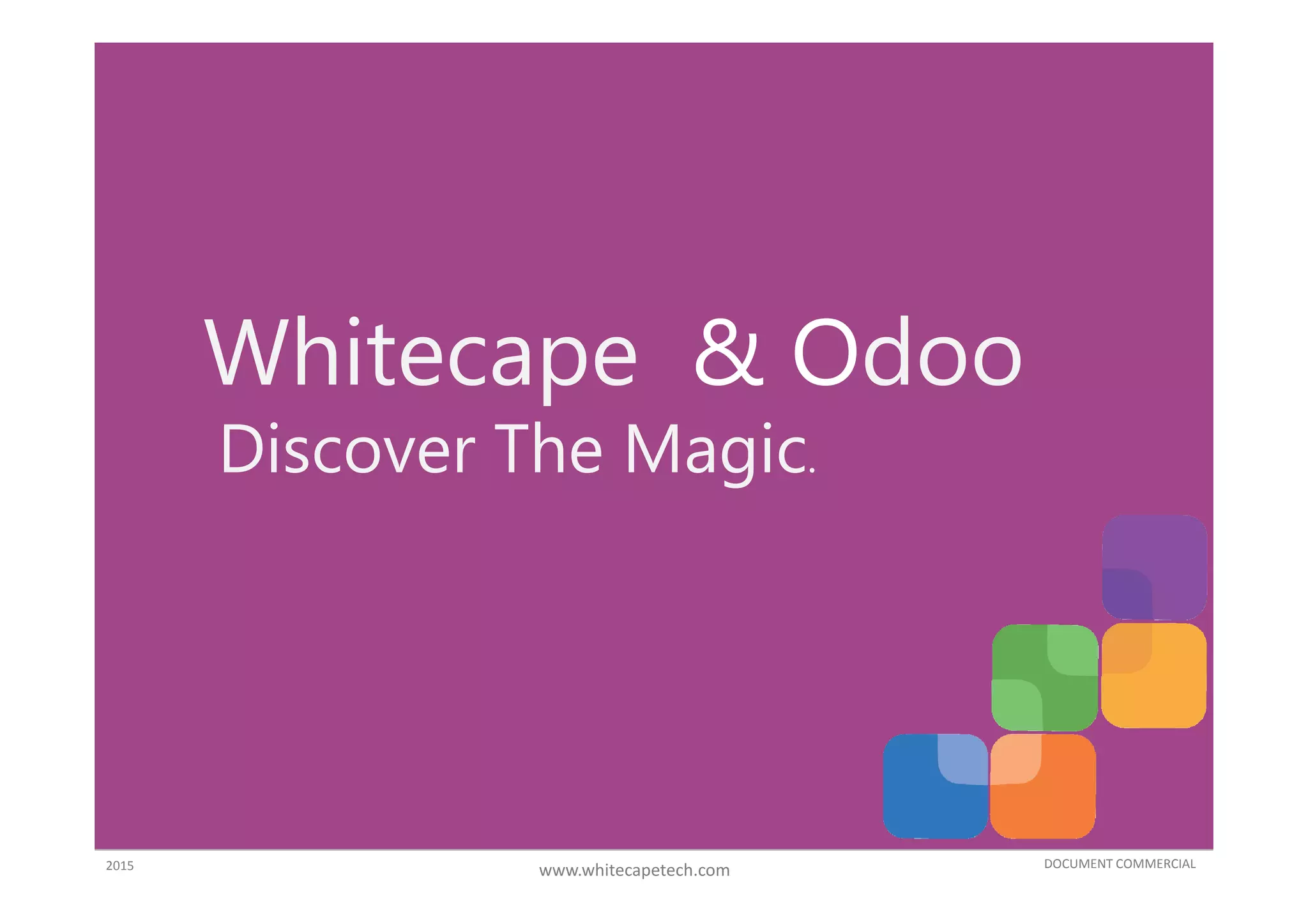 Whitecape & Odoo
Discover The Magic.

2015
www.whitecapetech.com
DOCUMENT COMMERCIAL